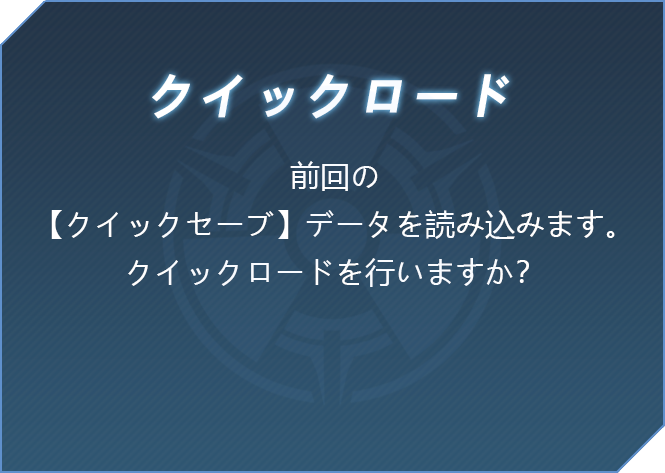 クイックロード

前回の
【クイックセーブ】データを読み込みます。
クイックロードを行いますか?